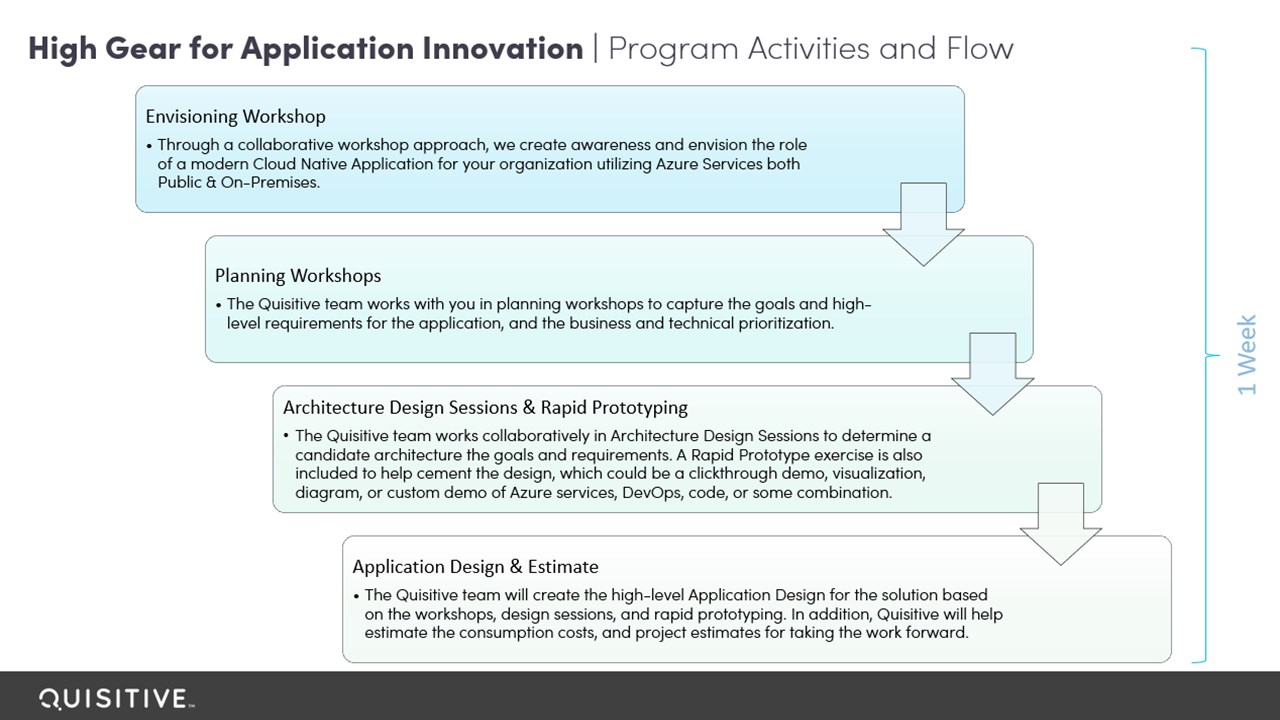 High Gear for Application Innovation | Program Activities and Flow

Envisioning Workshop

• Through a collaborative workshop approach, we create awareness and envision the role of a modern Cloud Native Application for your organization utilizing Azure Services both Public & On-Premises.

Planning Workshops

• The Quisitive team works with you in planning workshops to capture the goals and high-level requirements for the application, and the business and technical prioritization.

Architecture Design Sessions & Rapid Prototyping

• The Quisitive team works collaboratively in Architecture Design Sessions to determine a candidate architecture the goals and requirements. A Rapid Prototype exercise is also included to help cement the design, which could be a clickthrough demo, visualization, diagram, or custom demo of Azure services, DevOps, code, or some combination.

Application Design & Estimate

• The Quisitive team will create the high-level Application Design for the solution based on the workshops, design sessions, and rapid prototyping. In addition, Quisitive will help estimate the consumption costs, and project estimates for taking the work forward.

1 Week

QUISITIVE™